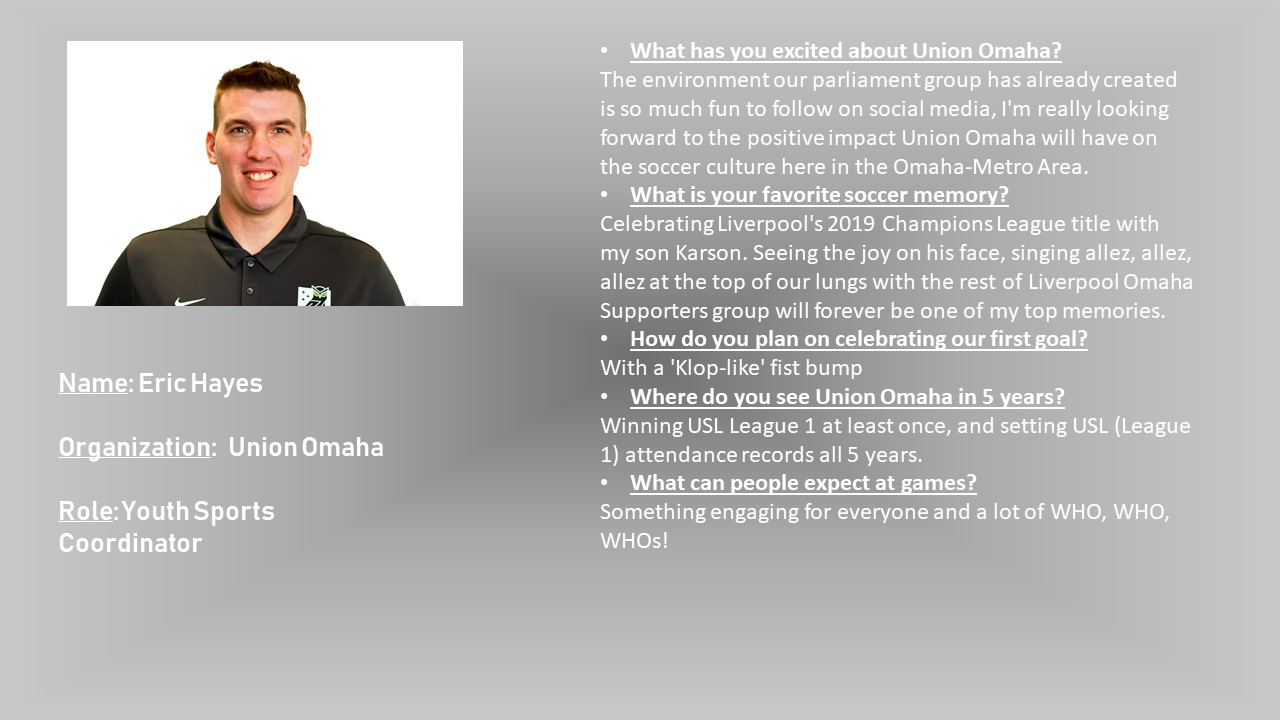 Name: Eric Hayes

Organization: Union Omaha

Role: Youth Sports Coordinator

• What has you excited about Union Omaha?
The environment our parliament group has already created is so much fun to follow on social media, I'm really looking forward to the positive impact Union Omaha will have on the soccer culture here in the Omaha-Metro Area.
• What is your favorite soccer memory?
Celebrating Liverpool's 2019 Champions League title with my son Karson. Seeing the joy on his face, singing allez, allez, allez at the top of our lungs with the rest of Liverpool Omaha Supporters group will forever be one of my top memories.
• How do you plan on celebrating our first goal?
With a 'Klop-like' fist bump
• Where do you see Union Omaha in 5 years?
Winning USL League 1 at least once, and setting USL (League 1) attendance records all 5 years.
• What can people expect at games?
Something engaging for everyone and a lot of WHO, WHO, WHOs!